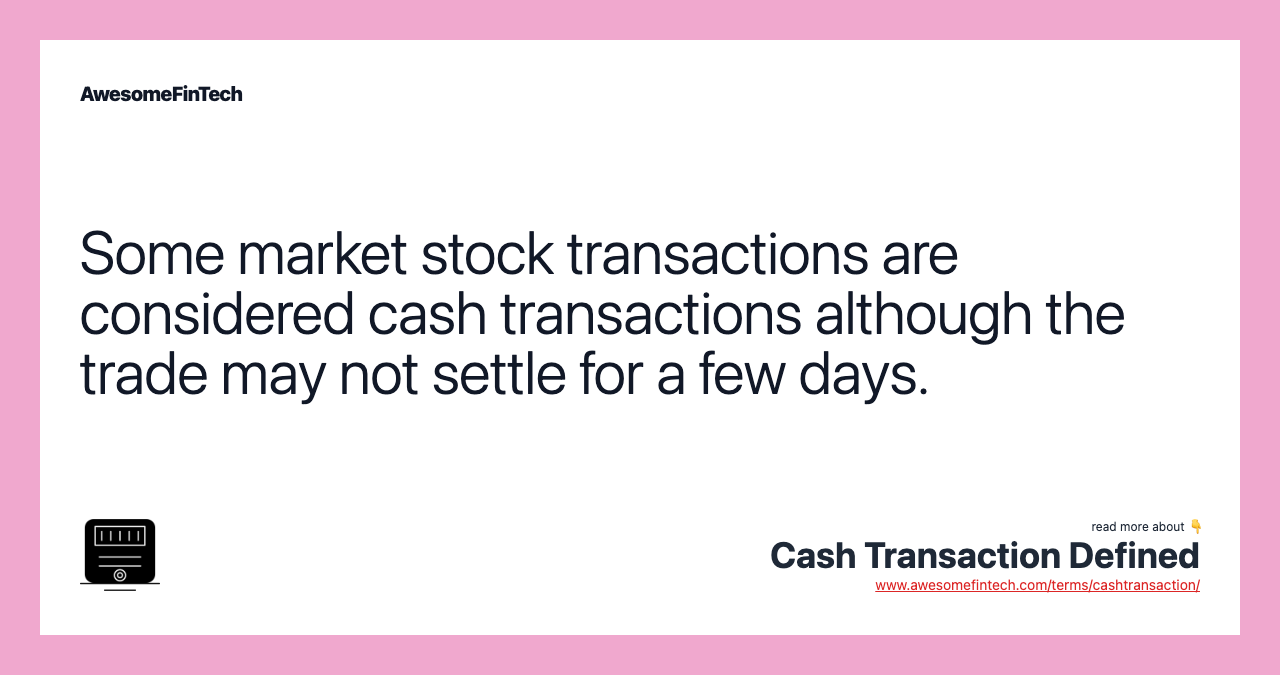 AwesomeFinTech

Some market stock transactions are considered cash transactions although the trade may not settle for a few days.

read more about 👇
Cash Transaction Defined
www.awesomefintech.com/terms/cashtransaction/